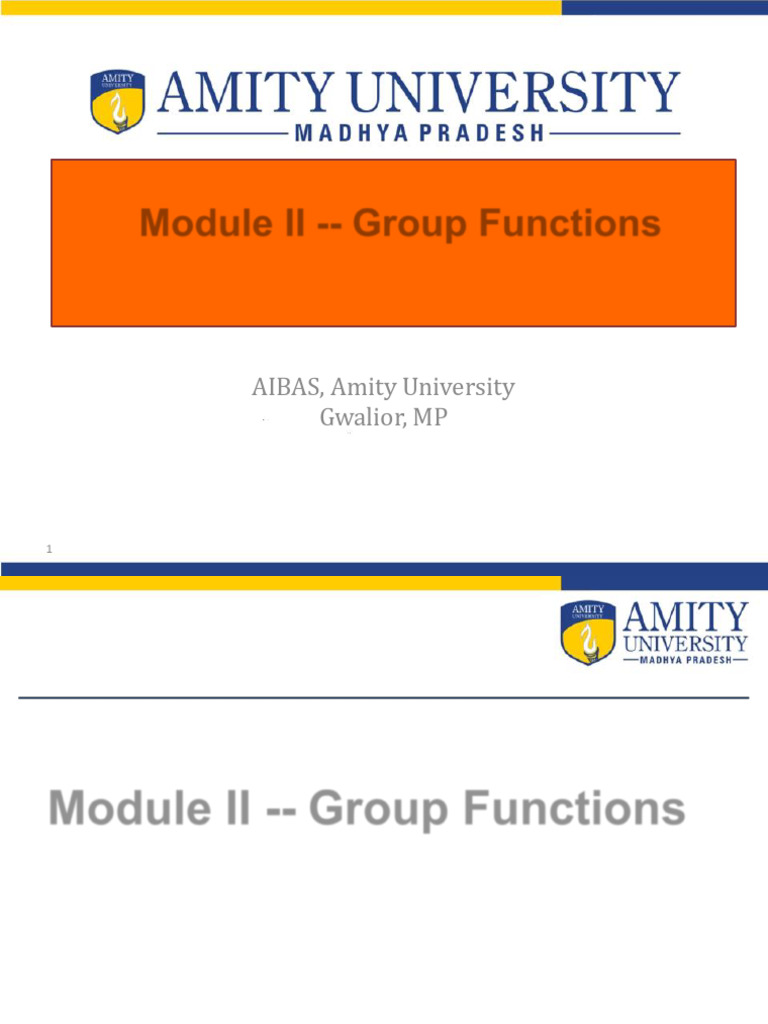 AMITY UNIVERSITY

AMITY UNIVERSITY
MADHYA PRADESH

Module II -- Group Functions

AIBAS, Amity University
Gwalior, MP

1

AMITY UNIVERSITY

AMITY
UNIVERSITY
MADHYA PRADESH

Module II -- Group Functions